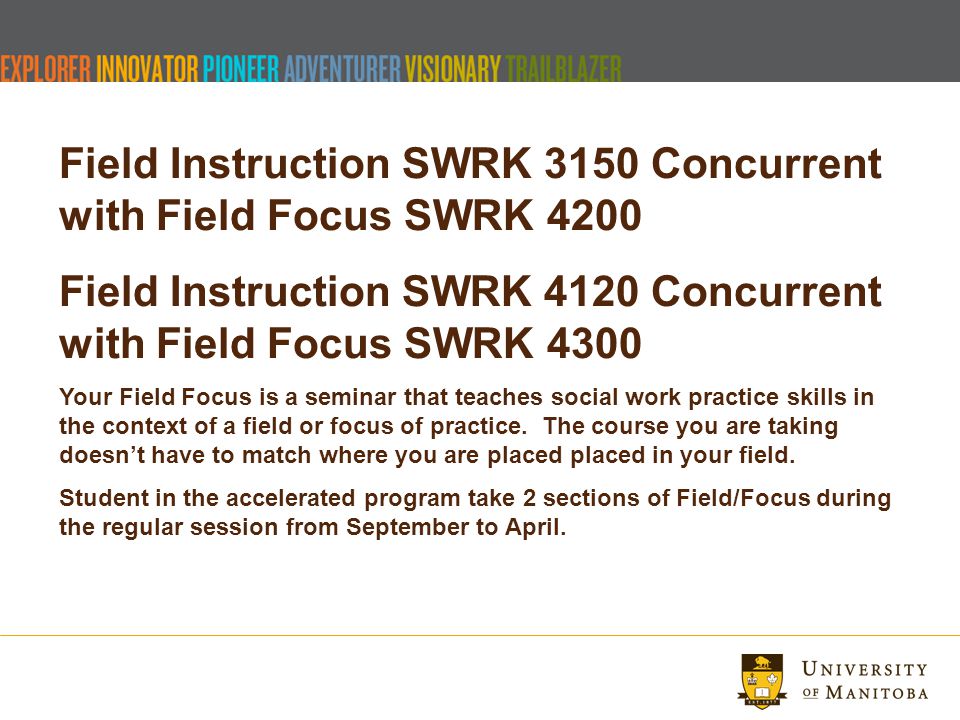 EXPLORER INNOVATOR PIONEER ADVENTURER VISIONARY TRAILBLAZER

Field Instruction SWRK 3150 Concurrent with Field Focus SWRK 4200

Field Instruction SWRK 4120 Concurrent with Field Focus SWRK 4300

Your Field Focus is a seminar that teaches social work practice skills in the context of a field or focus of practice. The course you are taking doesn't have to match where you are placed placed in your field.

Student in the accelerated program take 2 sections of Field/Focus during the regular session from September to April.

UNIVERSITY OF MANITOBA